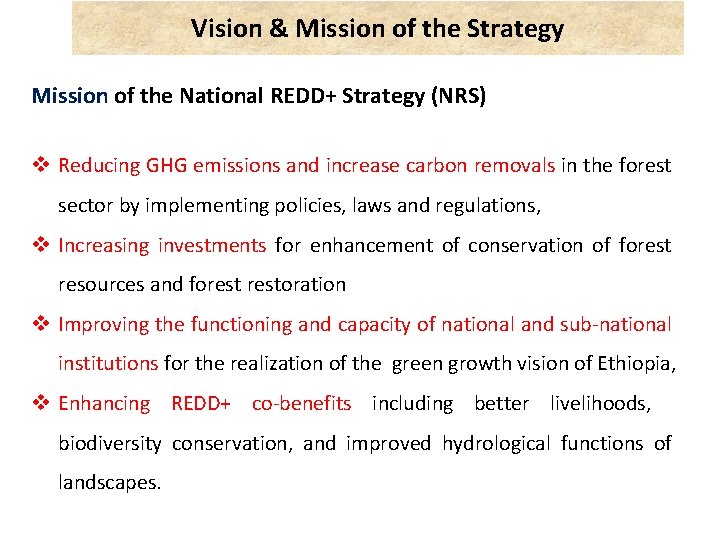 Vision & Mission of the Strategy

Mission of the National REDD+ Strategy (NRS)

❖ Reducing GHG emissions and increase carbon removals in the forest sector by implementing policies, laws and regulations,

❖ Increasing investments for enhancement of conservation of forest resources and forest restoration

❖ Improving the functioning and capacity of national and sub-national institutions for the realization of the green growth vision of Ethiopia,

❖ Enhancing REDD+ co-benefits including better livelihoods, biodiversity conservation, and improved hydrological functions of landscapes.